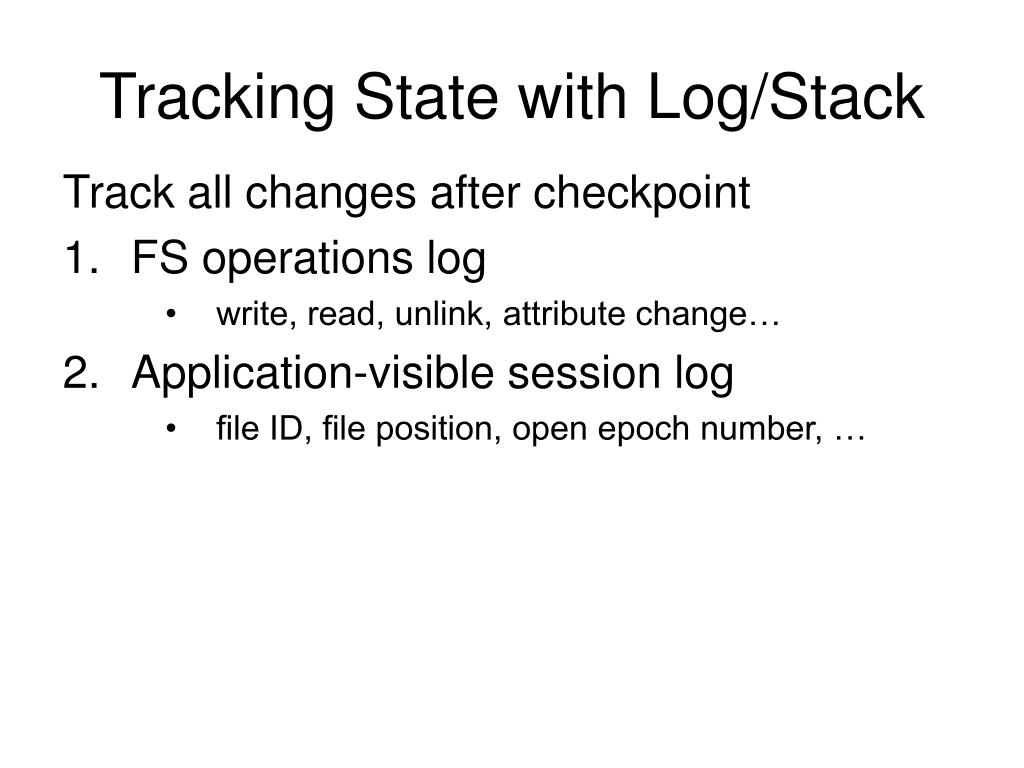 Tracking State with Log/Stack

Track all changes after checkpoint

1. FS operations log
   • write, read, unlink, attribute change…
2. Application-visible session log
   • file ID, file position, open epoch number, …